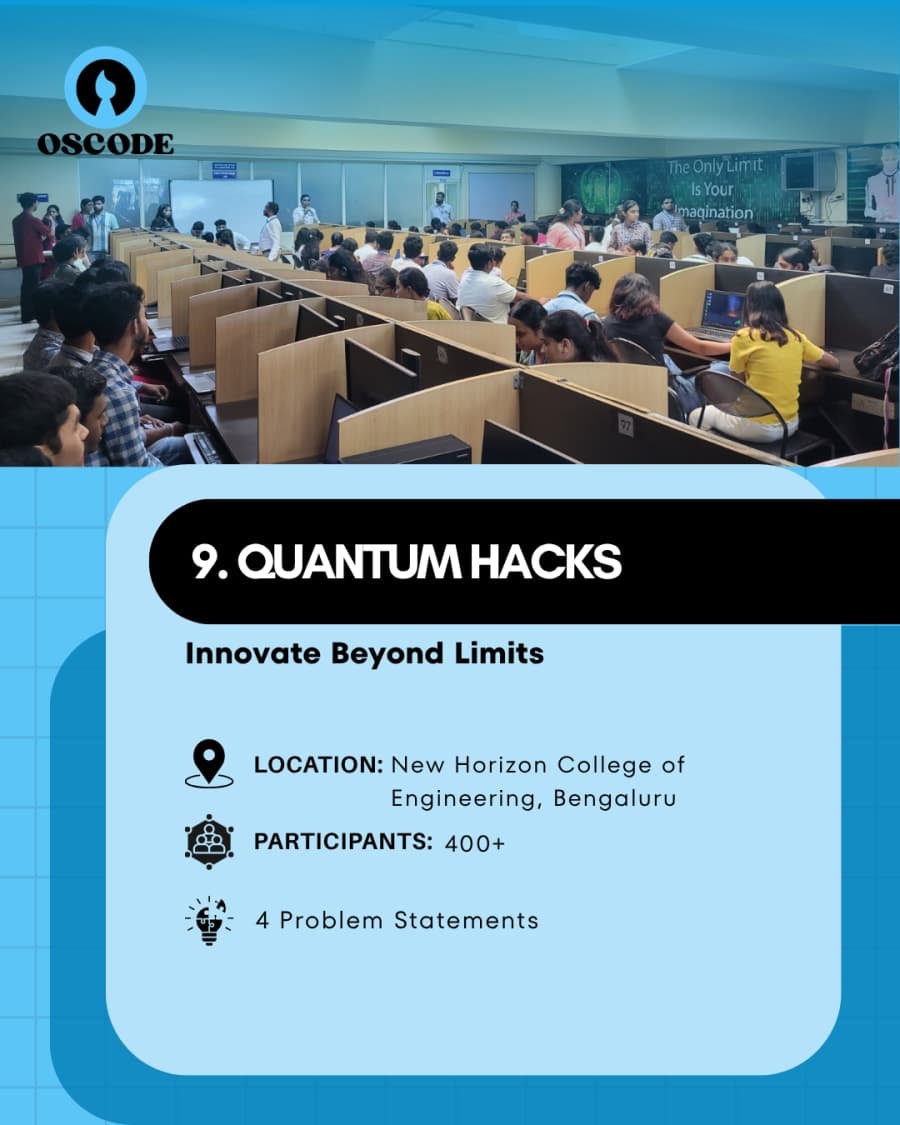 OSCODE

The Only Limit Is Your Imagination

77

9. QUANTUM HACKS

Innovate Beyond Limits

LOCATION: New Horizon College of Engineering, Bengaluru

PARTICIPANTS: 400+

4 Problem Statements